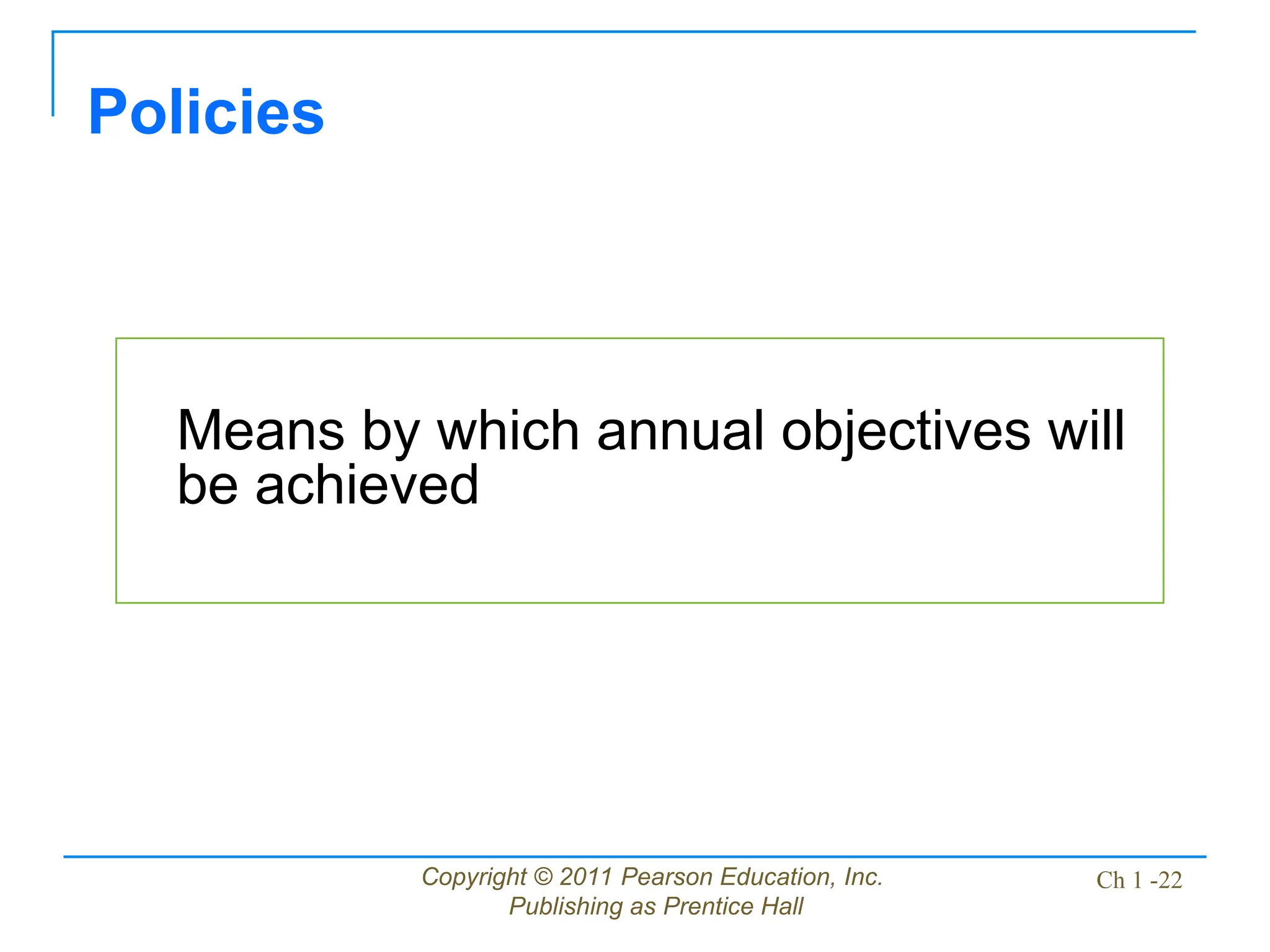 Policies

Means by which annual objectives will be achieved

Copyright © 2011 Pearson Education, Inc.
Publishing as Prentice Hall

Ch 1 -22